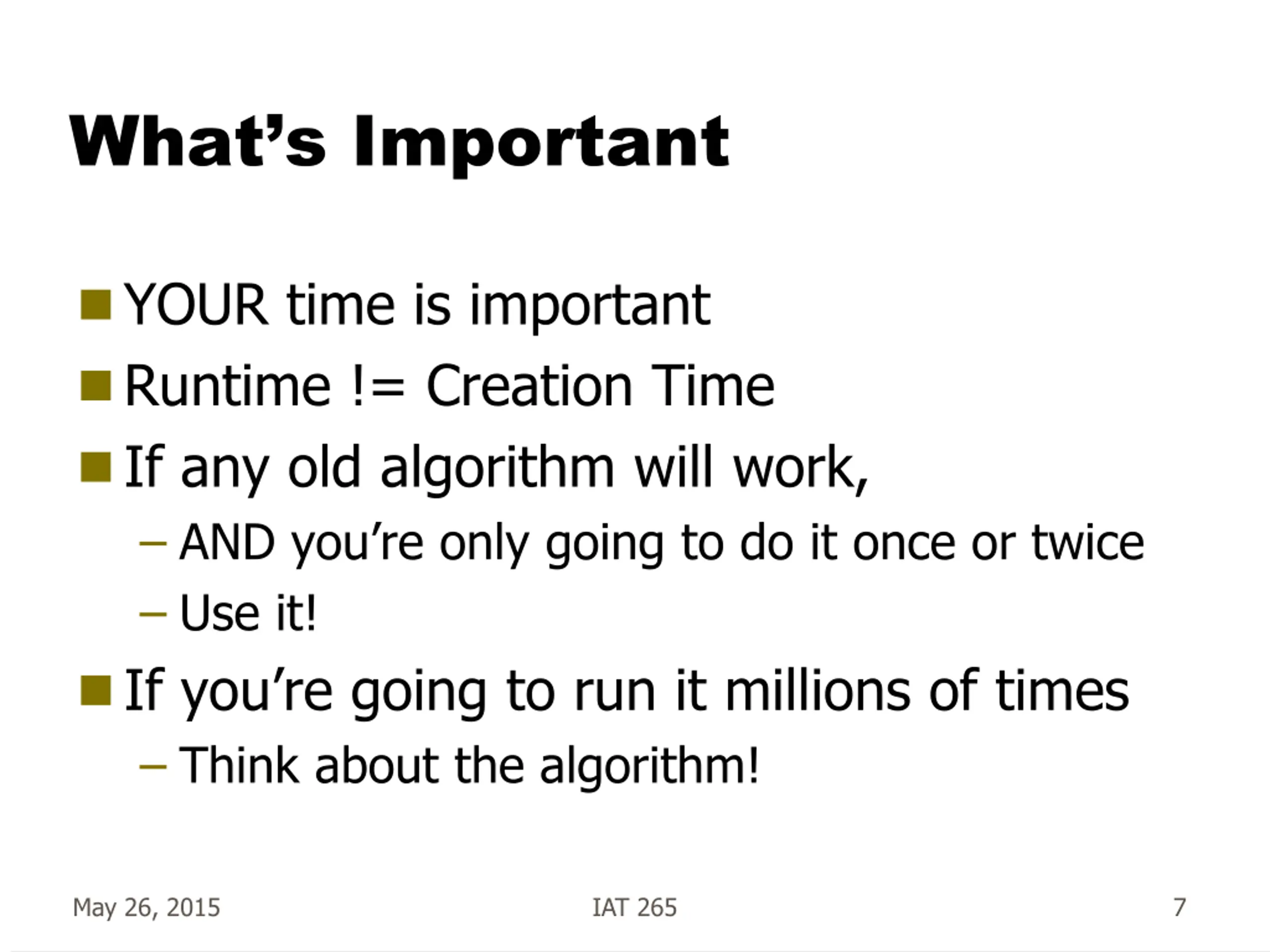 What’s Important

YOUR time is important

Runtime != Creation Time

If any old algorithm will work,

– AND you’re only going to do it once or twice

– Use it!

If you’re going to run it millions of times

– Think about the algorithm!

May 26, 2015

IAT 265

7